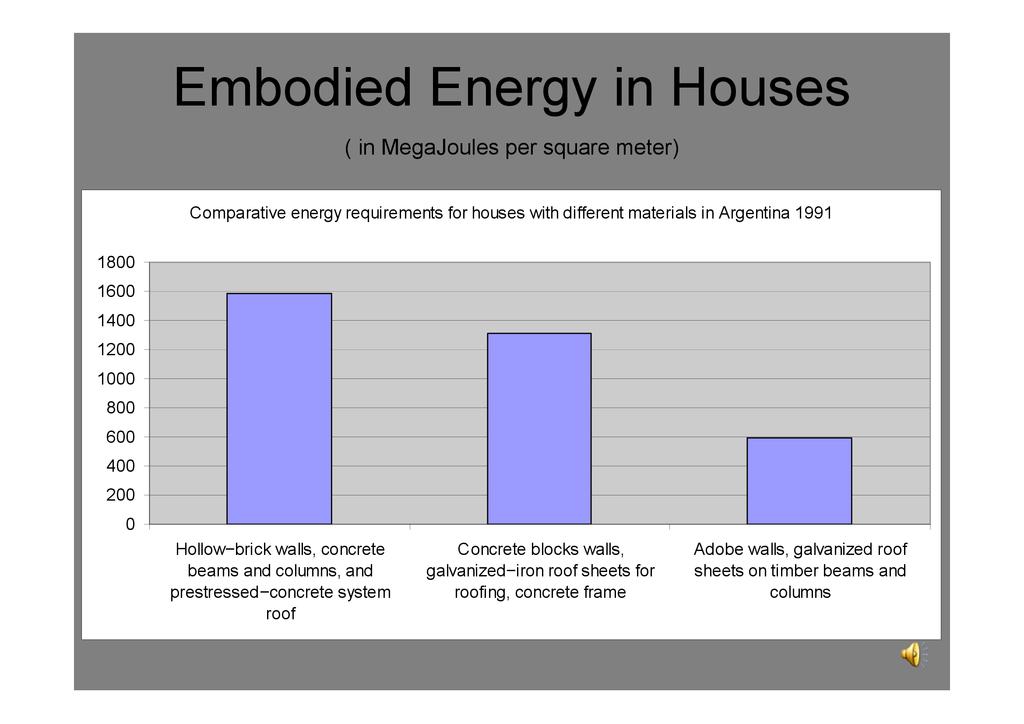 Embodied Energy in Houses

( in MegaJoules per square meter)

Comparative energy requirements for houses with different materials in Argentina 1991

1800
1600
1400
1200
1000
800
600
400
200
0

Hollow−brick walls, concrete beams and columns, and prestressed−concrete system roof

Concrete blocks walls, galvanized−iron roof sheets for roofing, concrete frame

Adobe walls, galvanized roof sheets on timber beams and columns